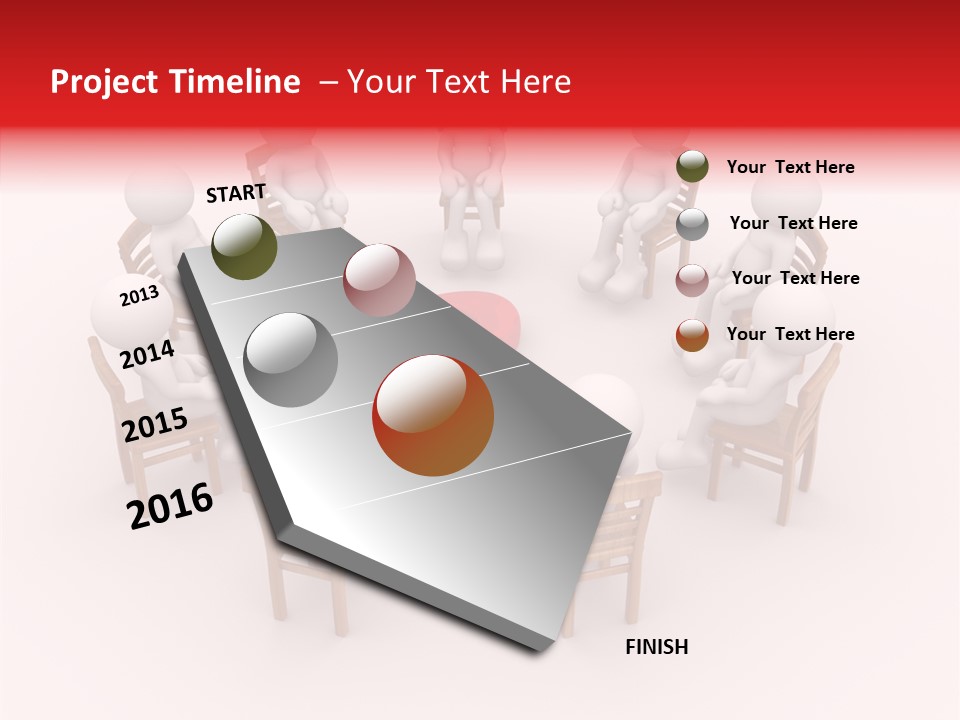 Project Timeline – Your Text Here

START

2013

2014

2015

2016

FINISH

Your Text Here

Your Text Here

Your Text Here

Your Text Here